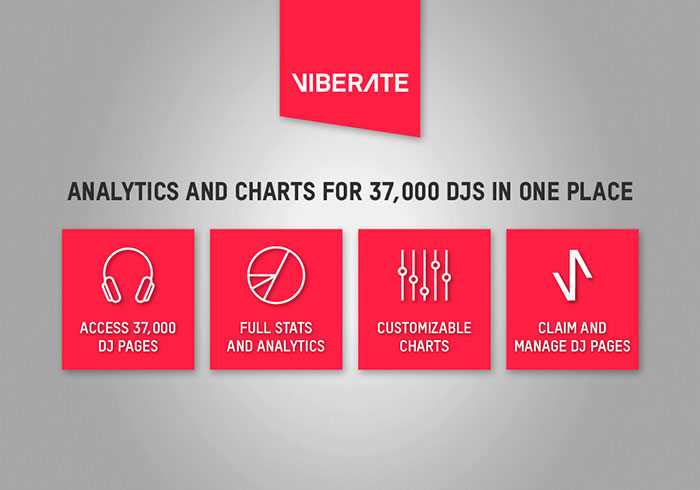 VIBERATE

ANALYTICS AND CHARTS FOR 37,000 DJS IN ONE PLACE

ACCESS 37,000 DJ PAGES

FULL STATS AND ANALYTICS

CUSTOMIZABLE CHARTS

CLAIM AND MANAGE DJ PAGES